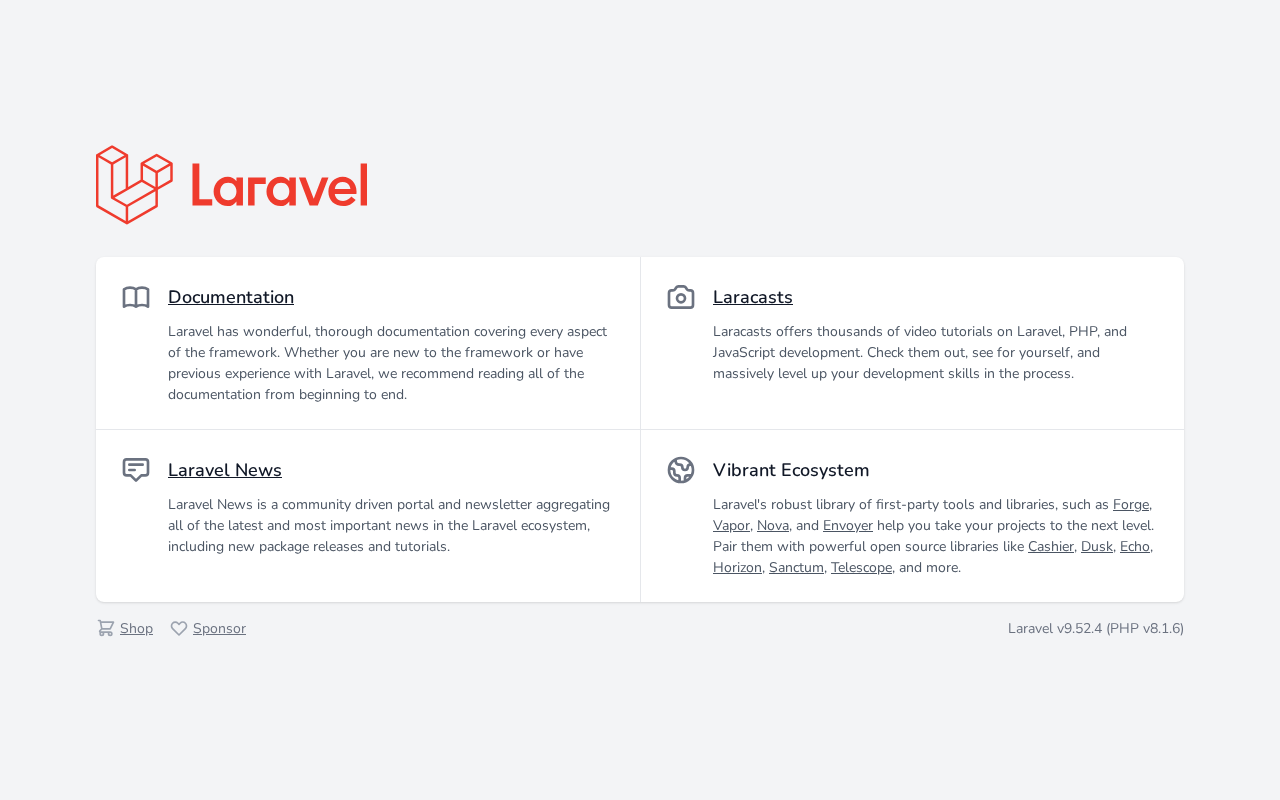 Laravel

Documentation

Laravel has wonderful, thorough documentation covering every aspect of the framework. Whether you are new to the framework or have previous experience with Laravel, we recommend reading all of the documentation from beginning to end.

Laracasts

Laracasts offers thousands of video tutorials on Laravel, PHP, and JavaScript development. Check them out, see for yourself, and massively level up your development skills in the process.

Laravel News

Laravel News is a community driven portal and newsletter aggregating all of the latest and most important news in the Laravel ecosystem, including new package releases and tutorials.

Vibrant Ecosystem

Laravel's robust library of first-party tools and libraries, such as Forge, Vapor, Nova, and Envoyer help you take your projects to the next level. Pair them with powerful open source libraries like Cashier, Dusk, Echo, Horizon, Sanctum, Telescope, and more.

Shop Sponsor

Laravel v9.52.4 (PHP v8.1.6)